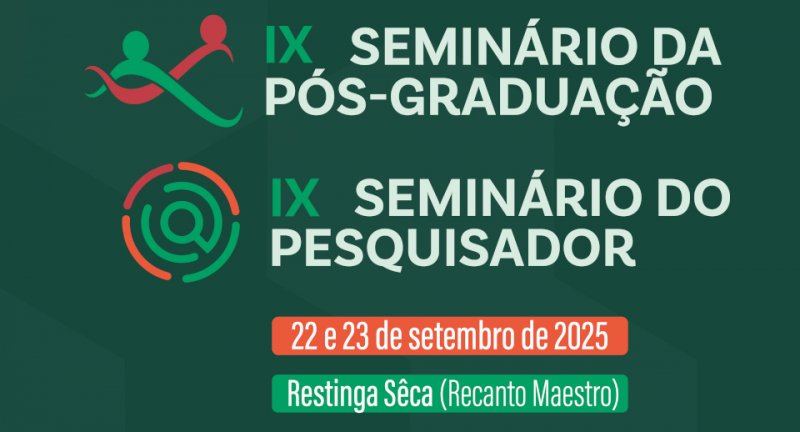 IX SEMINÁRIO DA PÓS-GRADUAÇÃO

IX SEMINÁRIO DO PESQUISADOR

22 e 23 de setembro de 2025

Restinga Sêca (Recanto Maestro)